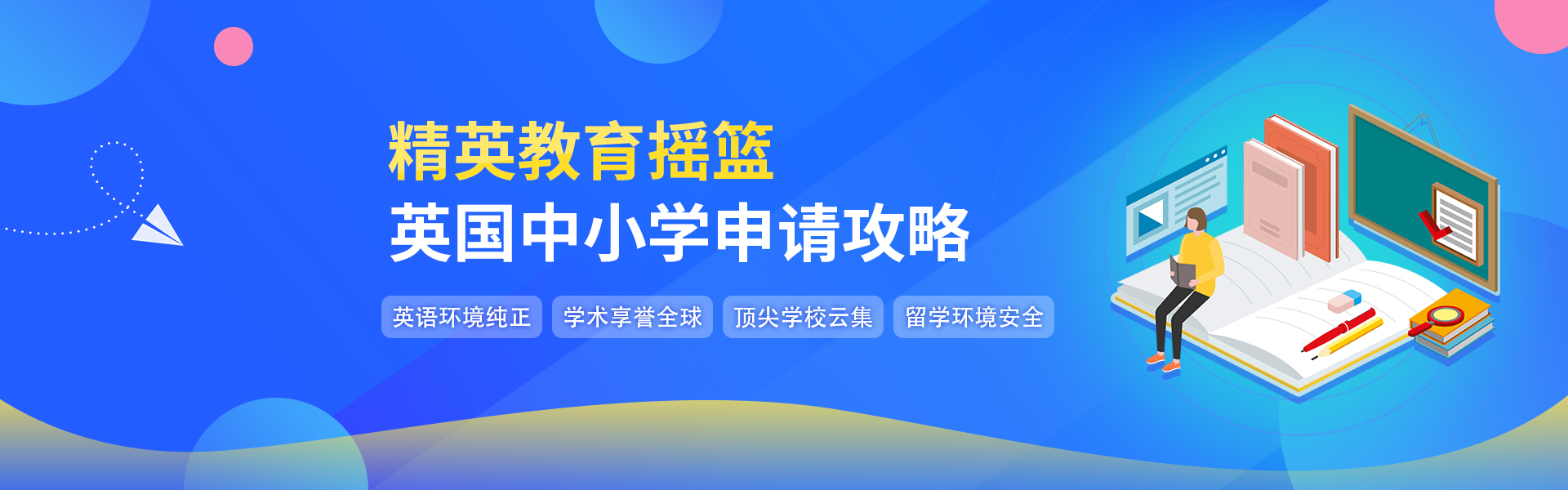 精英教育摇篮
英国中小学申请攻略

英语环境纯正
学术享誉全球
顶尖学校云集
留学环境安全